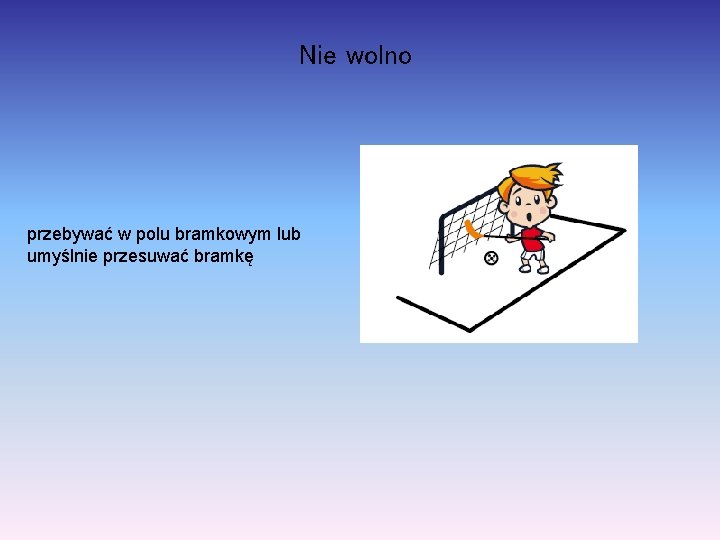 Nie wolno

przebywać w polu bramkowym lub umyślnie przesuwać bramkę